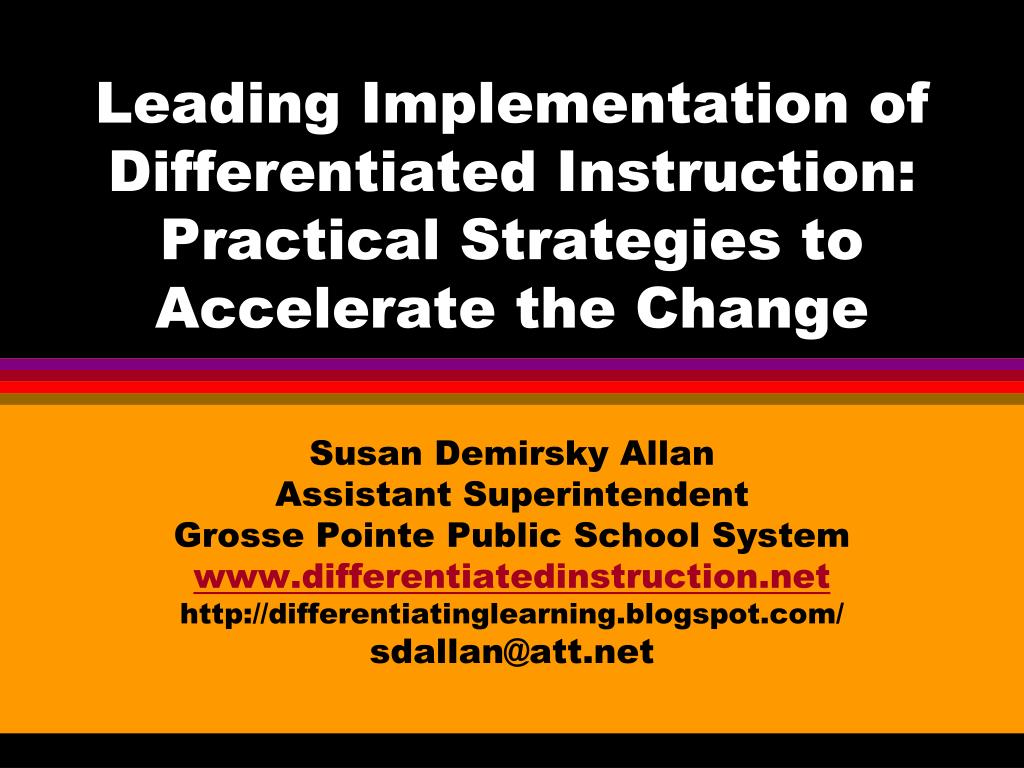 Leading Implementation of Differentiated Instruction: Practical Strategies to Accelerate the Change

Susan Demirsky Allan
Assistant Superintendent
Grosse Pointe Public School System
www.differentiatedinstruction.net
http://differentiatinglearning.blogspot.com/
sdallan@att.net